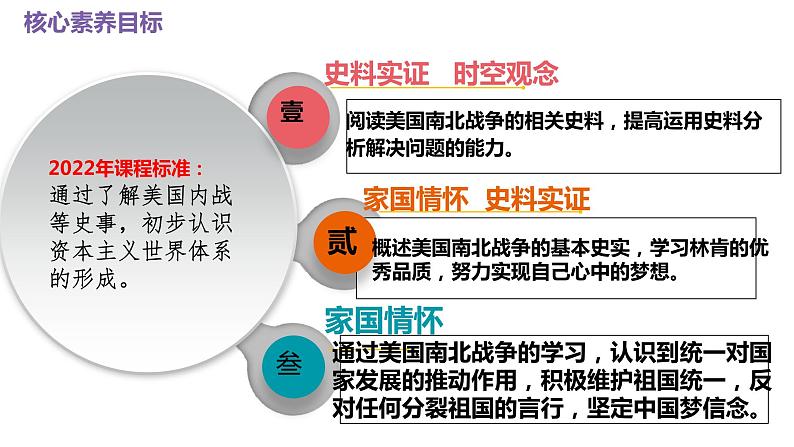 核心素养目标

2022年课程标准：
通过了解美国内战等史事，初步认识资本主义世界体系的形成。

壹

史料实证　时空观念

阅读美国南北战争的相关史料，提高运用史料分析解决问题的能力。

贰

家国情怀　史料实证

概述美国南北战争的基本史实，学习林肯的优秀品质，努力实现自己心中的梦想。

叁

家国情怀

通过美国南北战争的学习，认识到统一对国家发展的推动作用，积极维护祖国统一，反对任何分裂祖国的言行，坚定中国梦信念。